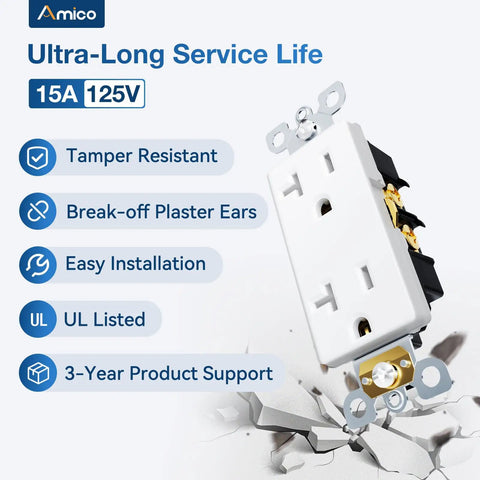 Amico

Ultra-Long Service Life

15A 125V

Tamper Resistant

Break-off Plaster Ears

Easy Installation

UL UL Listed

3-Year Product Support